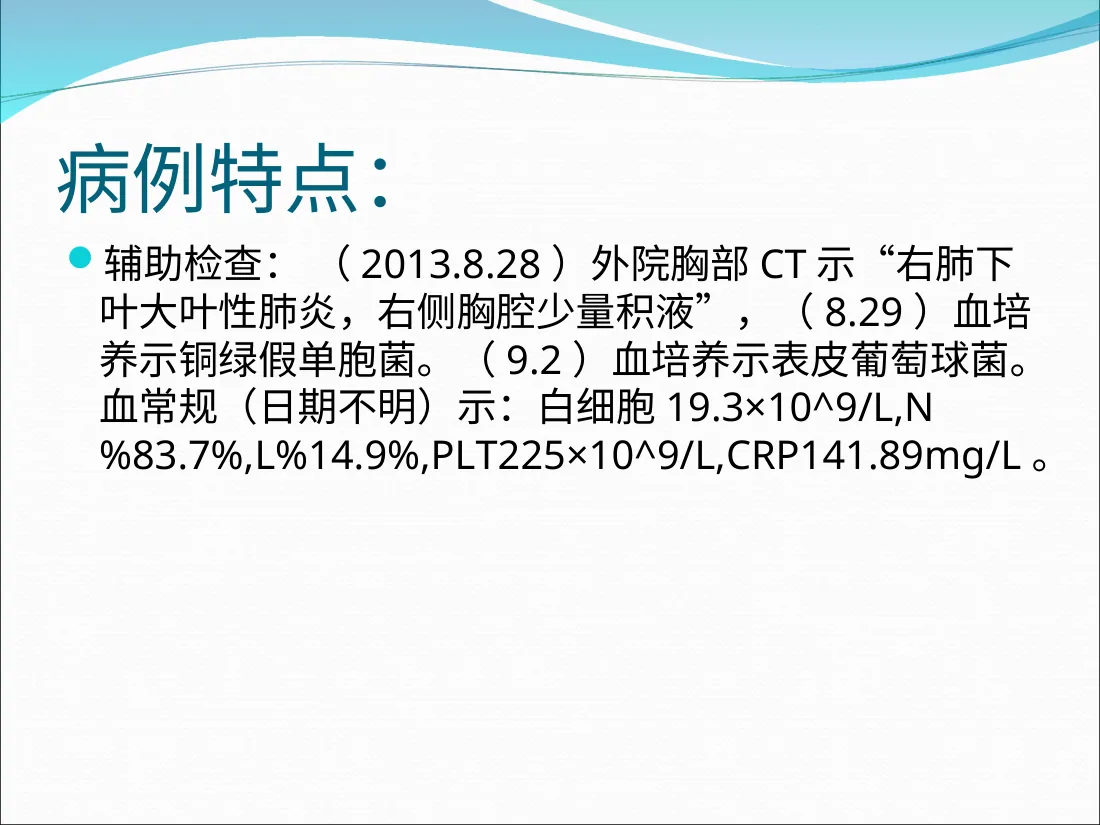 病例特点：

辅助检查：（2013.8.28）外院胸部 CT 示“右肺下叶大叶性肺炎，右侧胸腔少量积液”，（8.29）血培养示铜绿假单胞菌。（9.2）血培养示表皮葡萄球菌。血常规（日期不明）示：白细胞 19.3×10^9/L,N%83.7%,L%14.9%,PLT225×10^9/L,CRP141.89mg/L。